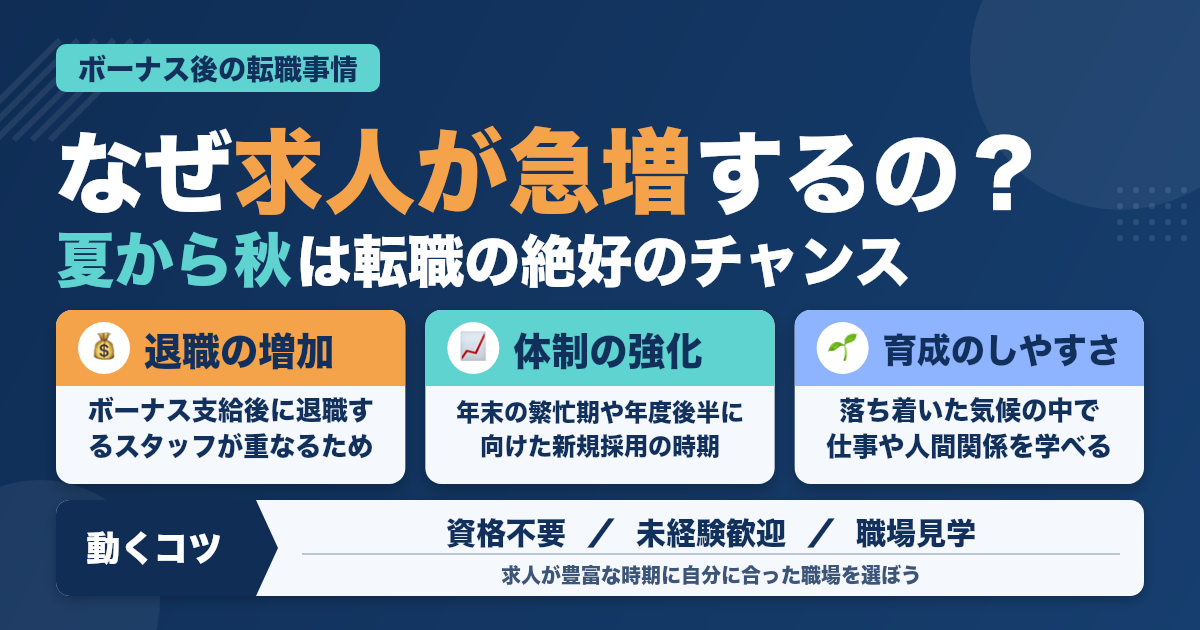 ボーナス後の転職事情

なぜ求人が急増するの？

夏から秋は転職の絶好のチャンス

退職の増加

ボーナス支給後に退職するスタッフが重なるため

体制の強化

年末の繁忙期や年度後半に向けた新規採用の時期

育成のしやすさ

落ち着いた気候の中で仕事や人間関係を学べる

動くコツ

資格不要 ／ 未経験歓迎 ／ 職場見学

求人が豊富な時期に自分に合った職場を選ぼう